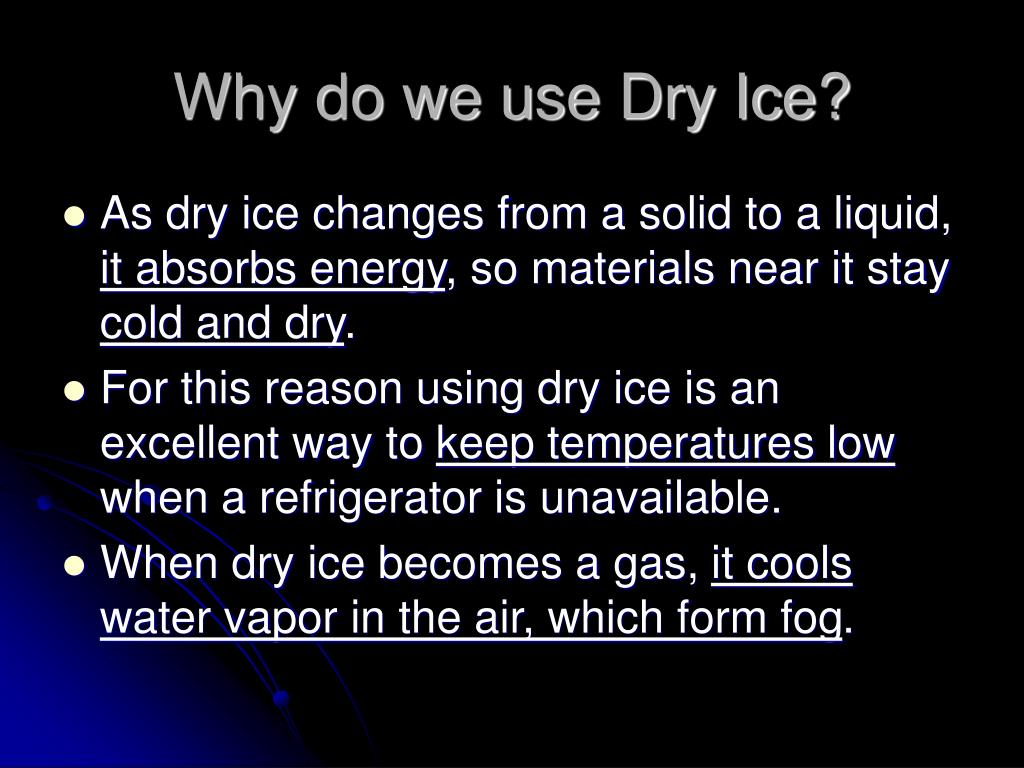 Why do we use Dry Ice?

- As dry ice changes from a solid to a liquid, it absorbs energy, so materials near it stay cold and dry.
- For this reason using dry ice is an excellent way to keep temperatures low when a refrigerator is unavailable.
- When dry ice becomes a gas, it cools water vapor in the air, which form fog.